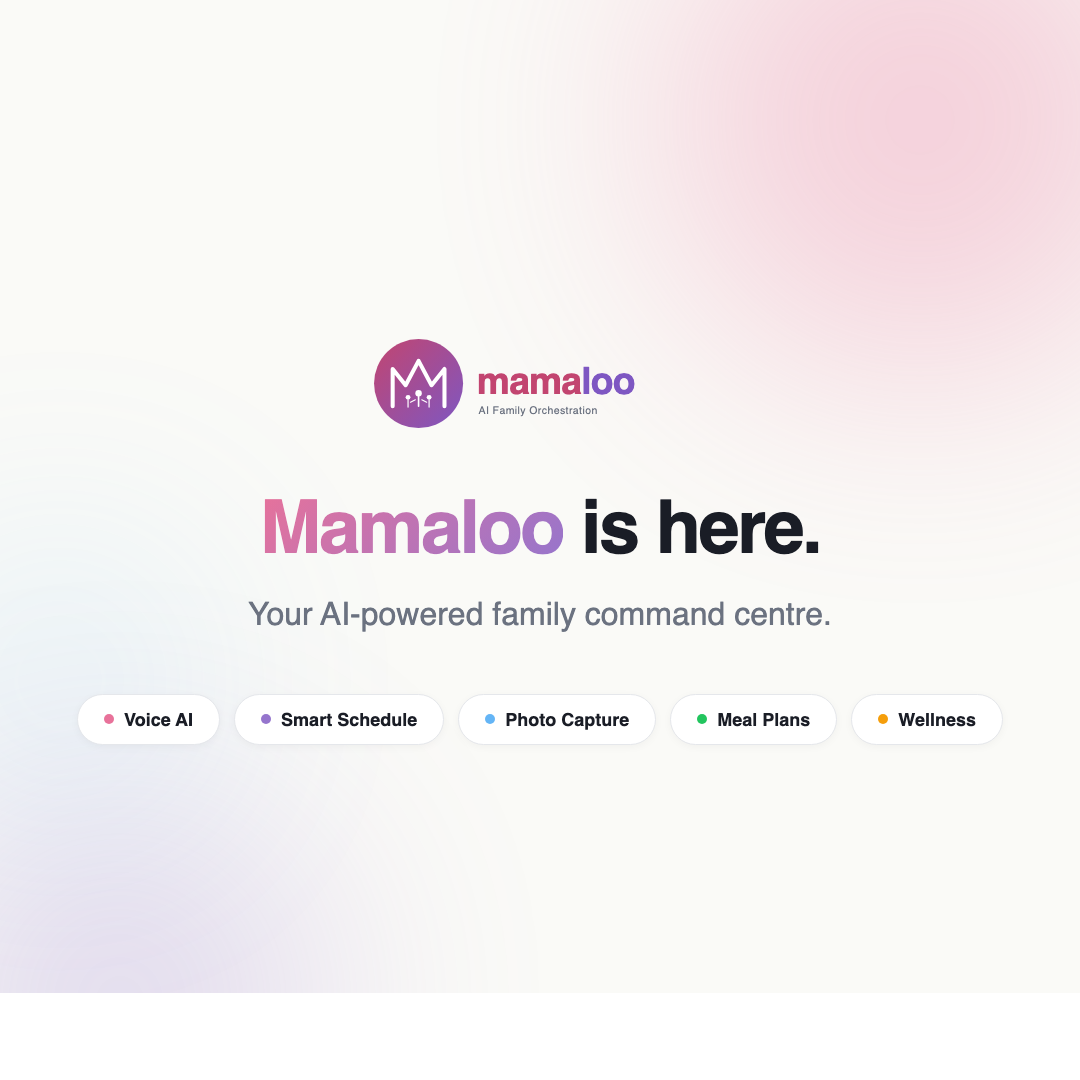 mamaloo
AI Family Orchestration

Mamaloo is here.

Your AI-powered family command centre.

Voice AI
Smart Schedule
Photo Capture
Meal Plans
Wellness